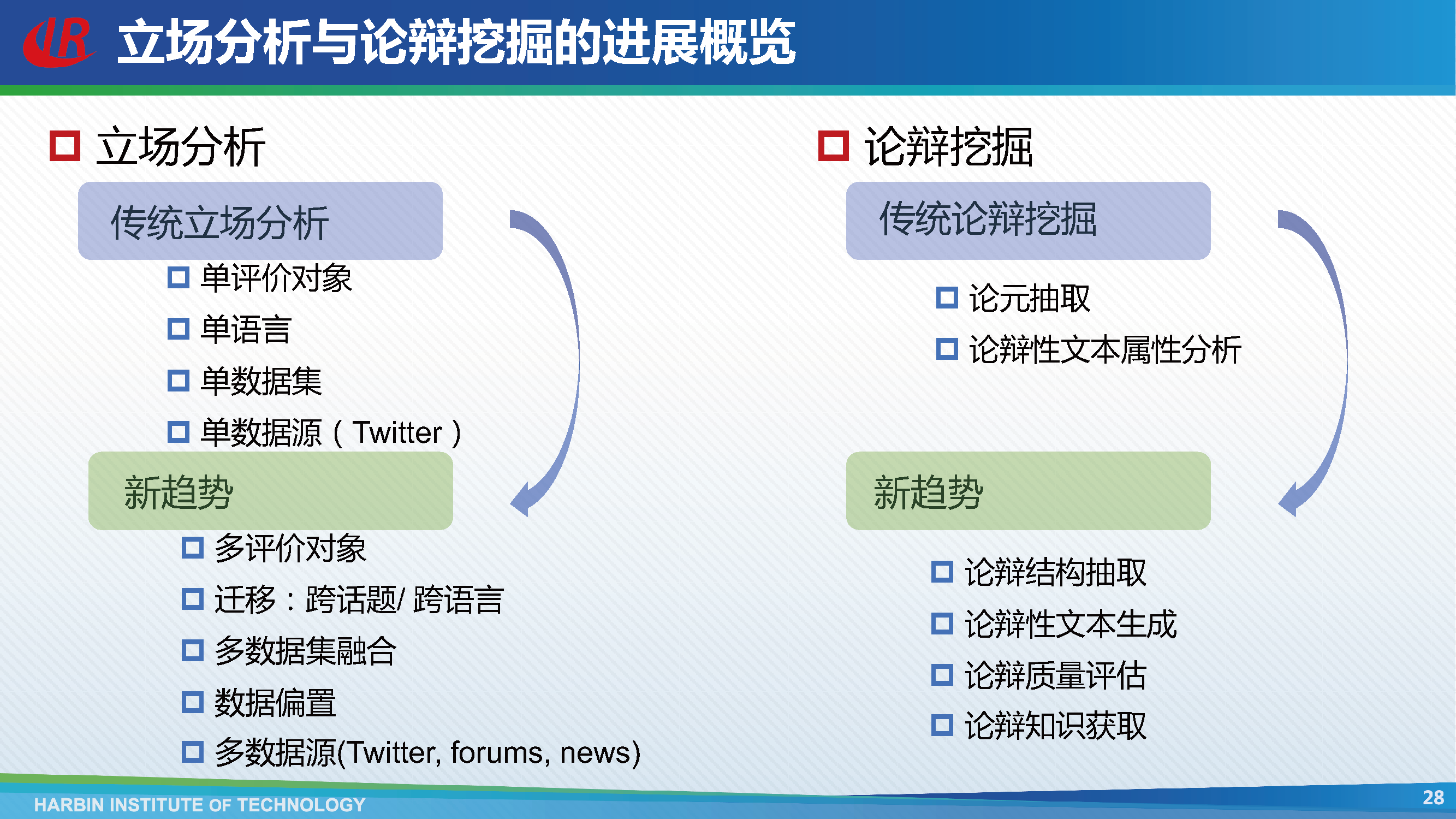 IR 立场分析与论辩挖掘的进展概览

立场分析

传统立场分析

单评价对象

单语言

单数据集

单数据源（Twitter）

新趋势

多评价对象

迁移：跨话题/ 跨语言

多数据集融合

数据偏置

多数据源(Twitter, forums, news)

论辩挖掘

传统论辩挖掘

论元抽取

论辩性文本属性分析

新趋势

论辩结构抽取

论辩性文本生成

论辩质量评估

论辩知识获取

HARBIN INSTITUTE OF TECHNOLOGY

28